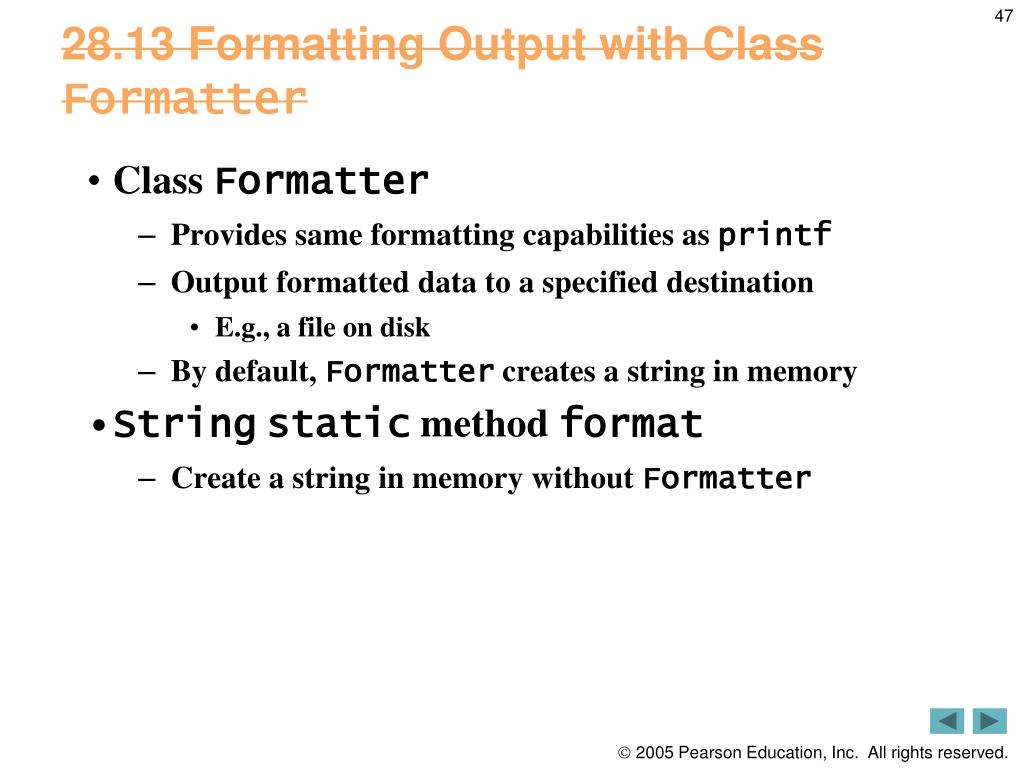 47

28.13 Formatting Output with Class Formatter

• Class Formatter

– Provides same formatting capabilities as printf

– Output formatted data to a specified destination

• E.g., a file on disk

– By default, Formatter creates a string in memory

• String static method format

– Create a string in memory without Formatter

© 2005 Pearson Education, Inc. All rights reserved.